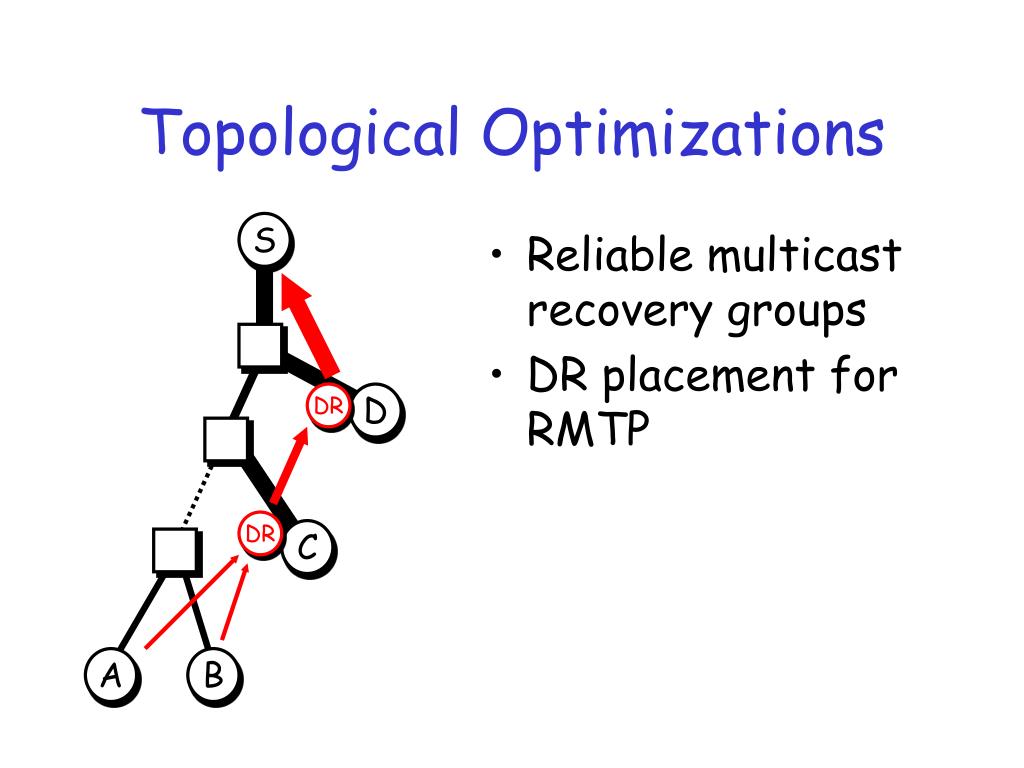 Topological Optimizations

S

DR

D

DR

C

A

B

• Reliable multicast recovery groups
• DR placement for RMTP